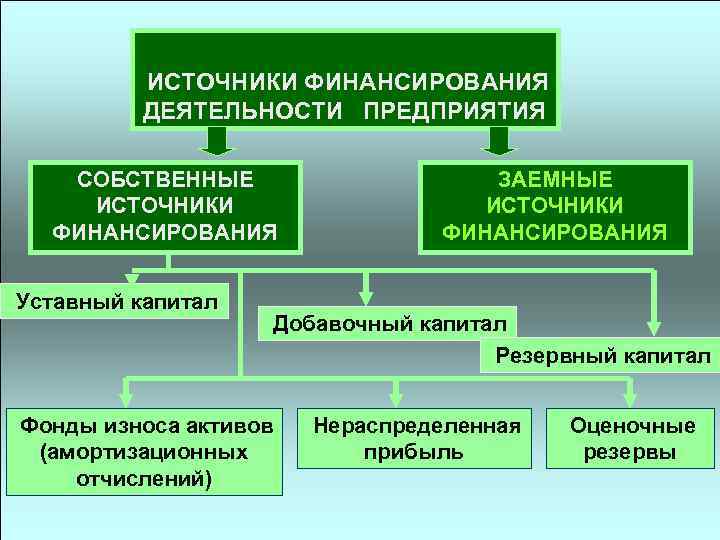 ИСТОЧНИКИ ФИНАНСИРОВАНИЯ ДЕЯТЕЛЬНОСТИ ПРЕДПРИЯТИЯ

СОБСТВЕННЫЕ ИСТОЧНИКИ ФИНАНСИРОВАНИЯ

ЗАЕМНЫЕ ИСТОЧНИКИ ФИНАНСИРОВАНИЯ

Уставный капитал

Добавочный капитал

Резервный капитал

Фонды износа активов (амортизационных отчислений)

Нераспределенная прибыль

Оценочные резервы